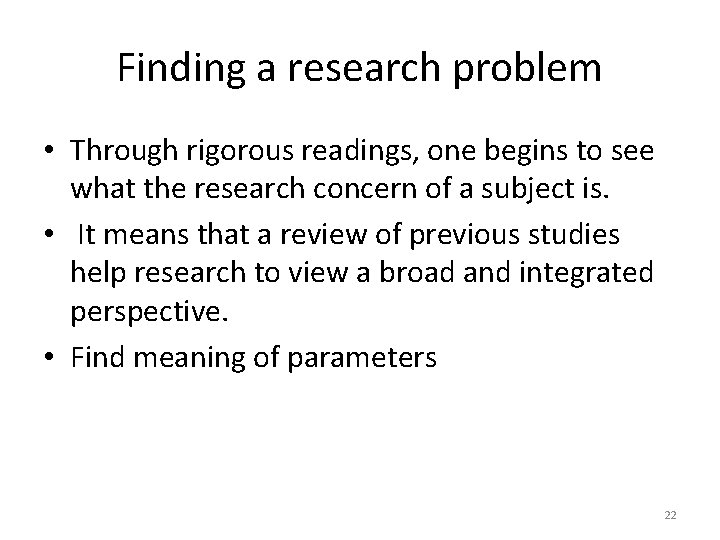 Finding a research problem

• Through rigorous readings, one begins to see what the research concern of a subject is.
• It means that a review of previous studies help research to view a broad and integrated perspective.
• Find meaning of parameters

22